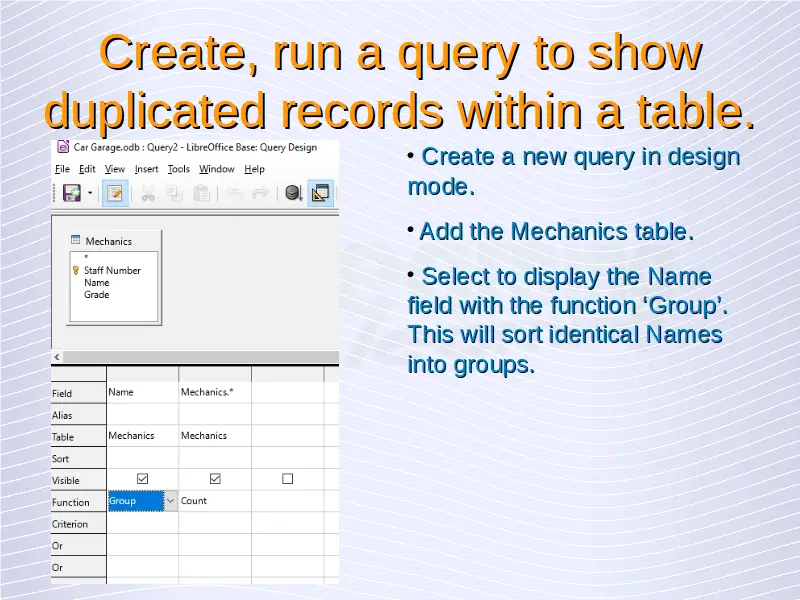 Create, run a query to show duplicated records within a table.

Car Garage.odb : Query2 - LibreOffice Base: Query Design

File Edit View Insert Tools Window Help

Mechanics
*
Staff Number
Name
Grade

| Field | Name | Mechanics.* | |
|---|---|---|---|
| Alias | | | |
| Table | Mechanics | Mechanics | |
| Sort | | | |
| Visible | ☑ | ☑ | ☐ |
| Function | Group | Count | |
| Criterion | | | |
| Or | | | |
| Or | | | |

• Create a new query in design mode.

• Add the Mechanics table.

• Select to display the Name field with the function ‘Group’. This will sort identical Names into groups.